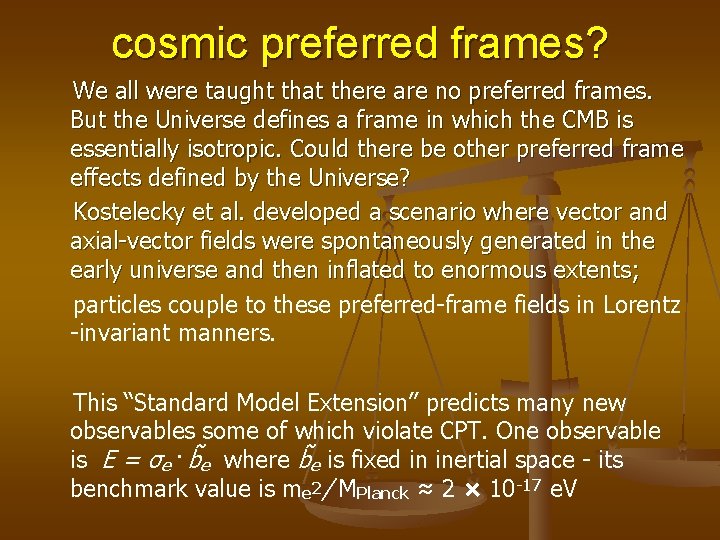 cosmic preferred frames?

We all were taught that there are no preferred frames. But the Universe defines a frame in which the CMB is essentially isotropic. Could there be other preferred frame effects defined by the Universe?

Kostelecky et al. developed a scenario where vector and axial-vector fields were spontaneously generated in the early universe and then inflated to enormous extents;

particles couple to these preferred-frame fields in Lorentz -invariant manners.

This “Standard Model Extension” predicts many new observables some of which violate CPT. One observable is $E = \sigma_e \cdot \tilde{b}_e$ where $\tilde{b}_e$ is fixed in inertial space - its benchmark value is $m_e^2/M_{Planck} \approx 2 \times 10^{-17}$ eV